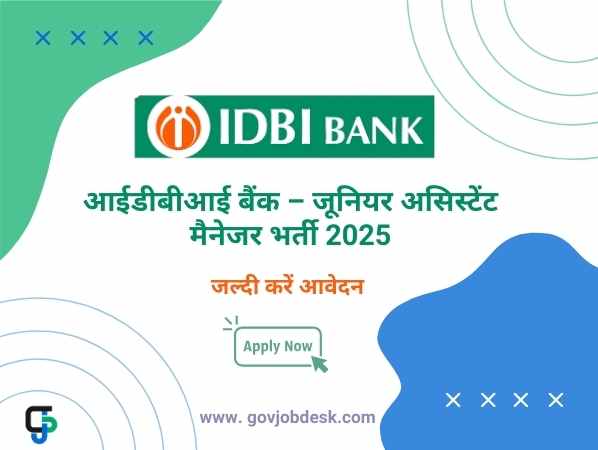 IDBI BANK

आईडीबीआई बैंक – जूनियर असिस्टेंट मैनेजर भर्ती 2025

जल्दी करें आवेदन

Apply Now

www. govjobdesk.com